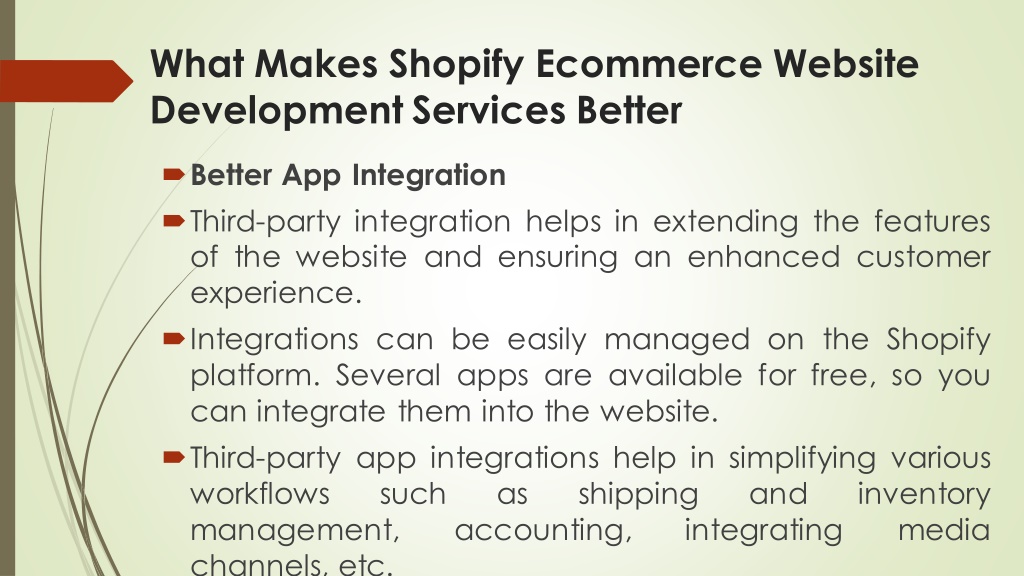 What Makes Shopify Ecommerce Website Development Services Better

Better App Integration

Third-party integration helps in extending the features of the website and ensuring an enhanced customer experience.

Integrations can be easily managed on the Shopify platform. Several apps are available for free, so you can integrate them into the website.

Third-party app integrations help in simplifying various workflows such as shipping and inventory management, accounting, integrating media channels, etc.